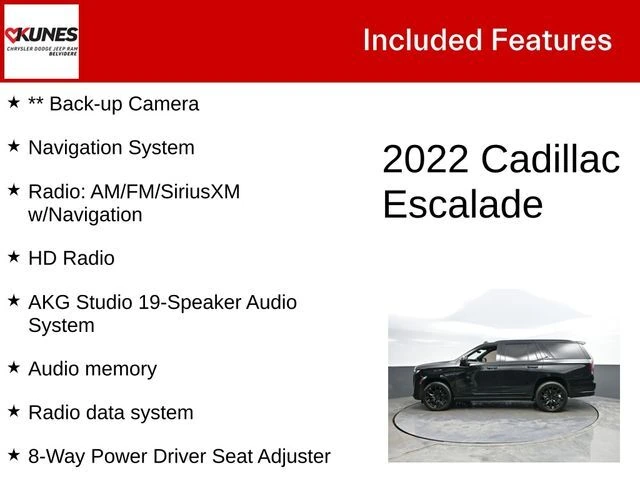 KUNES
CHRYSLER DODGE JEEP RAM
BELVIDERE

Included Features

★ ** Back-up Camera

★ Navigation System

★ Radio: AM/FM/SiriusXM w/Navigation

★ HD Radio

★ AKG Studio 19-Speaker Audio System

★ Audio memory

★ Radio data system

★ 8-Way Power Driver Seat Adjuster

2022 Cadillac Escalade